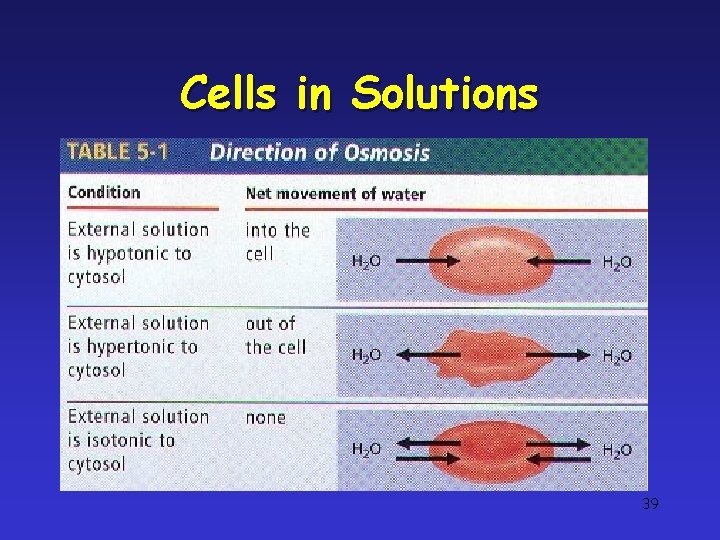 Cells in Solutions

TABLE 5-1 Direction of Osmosis

| Condition | Net movement of water | |
|---|---|---|
| External solution is hypotonic to cytosol | into the cell | $H_2O$ $H_2O$ |
| External solution is hypertonic to cytosol | out of the cell | $H_2O$ $H_2O$ |
| External solution is isotonic to cytosol | none | $H_2O$ $H_2O$ |

39